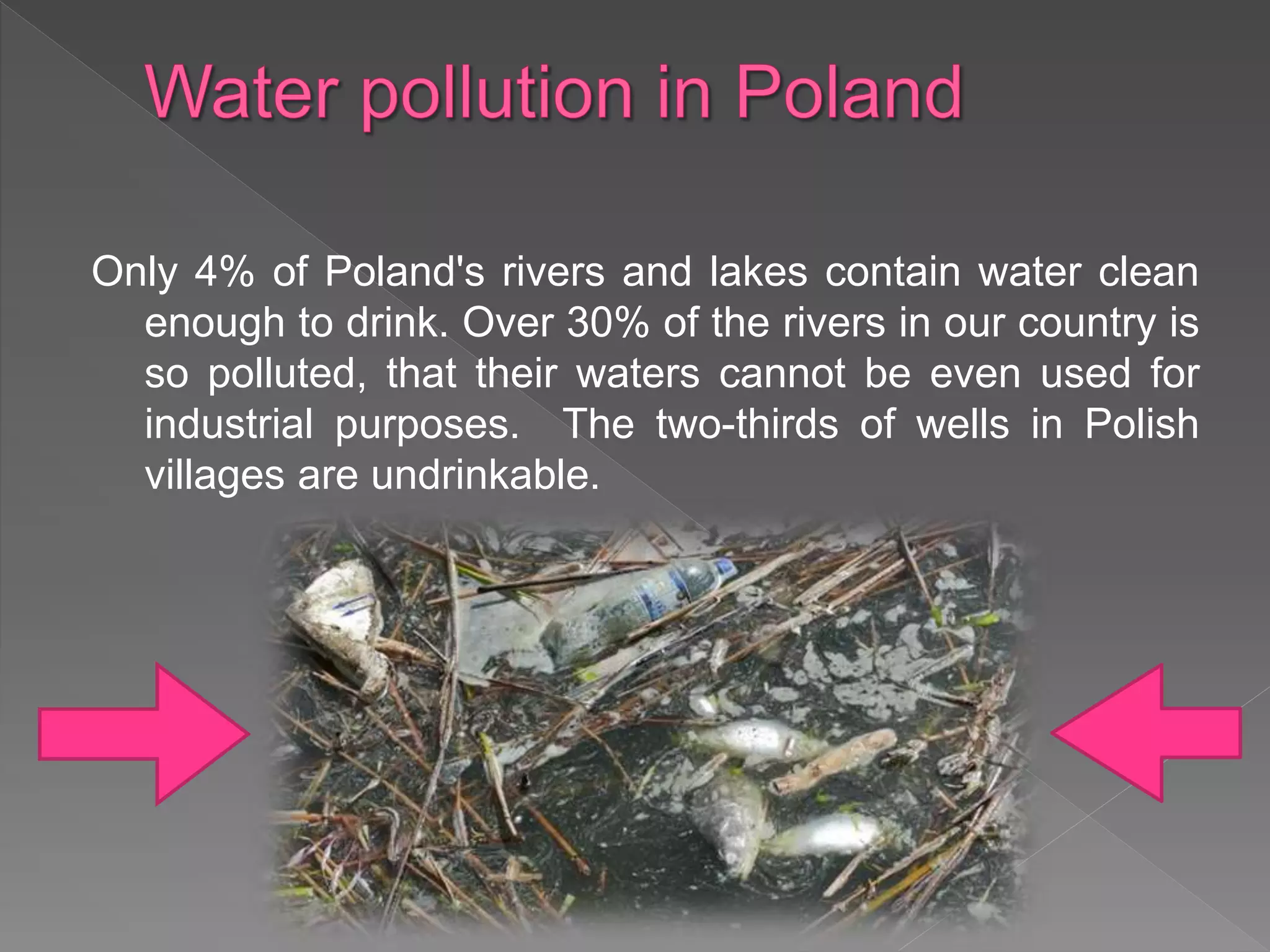 Water pollution in Poland

Only 4% of Poland's rivers and lakes contain water clean enough to drink. Over 30% of the rivers in our country is so polluted, that their waters cannot be even used for industrial purposes. The two-thirds of wells in Polish villages are undrinkable.